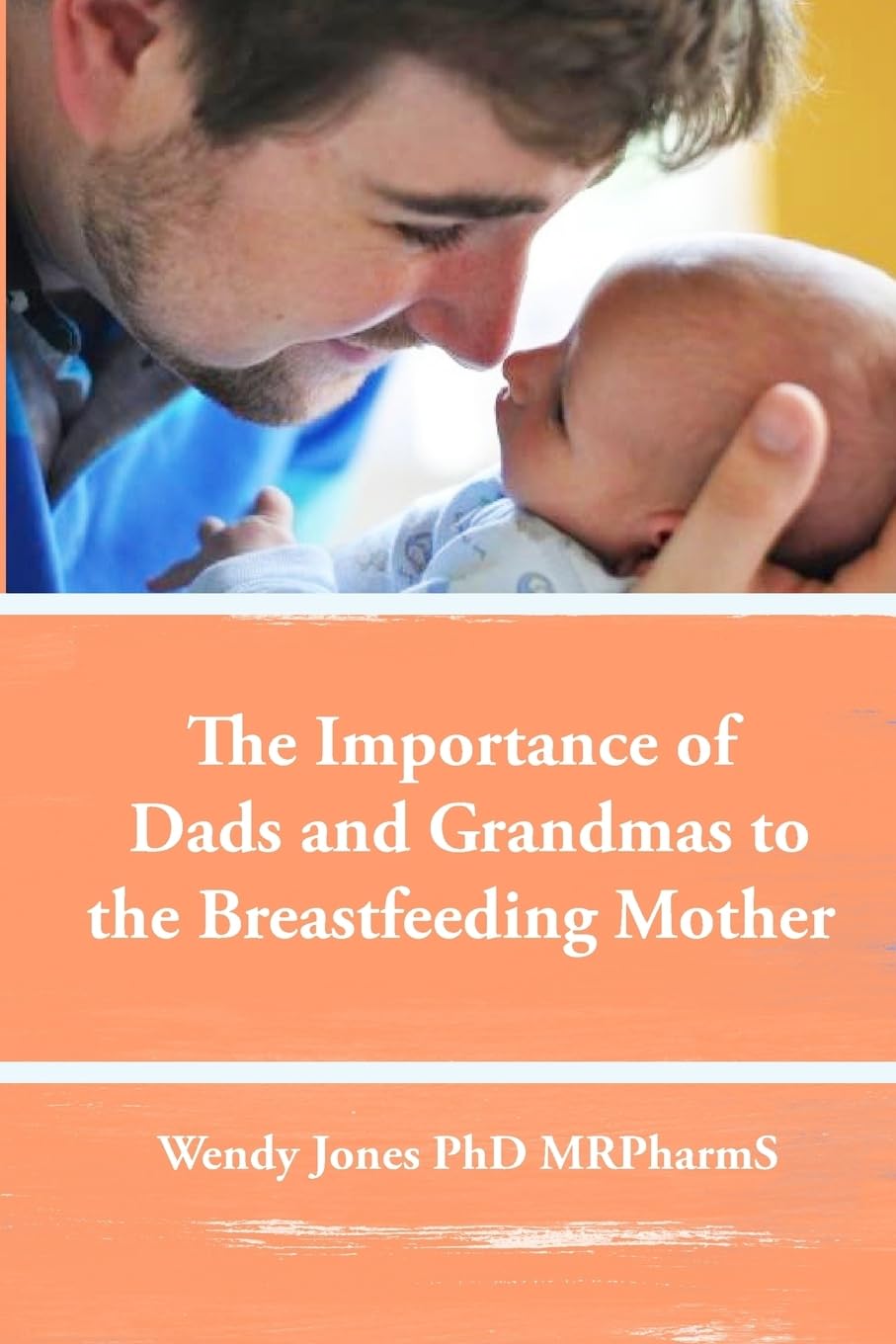 The Importance of Dads and Grandmas to the Breastfeeding Mother

Wendy Jones PhD MRPharmS